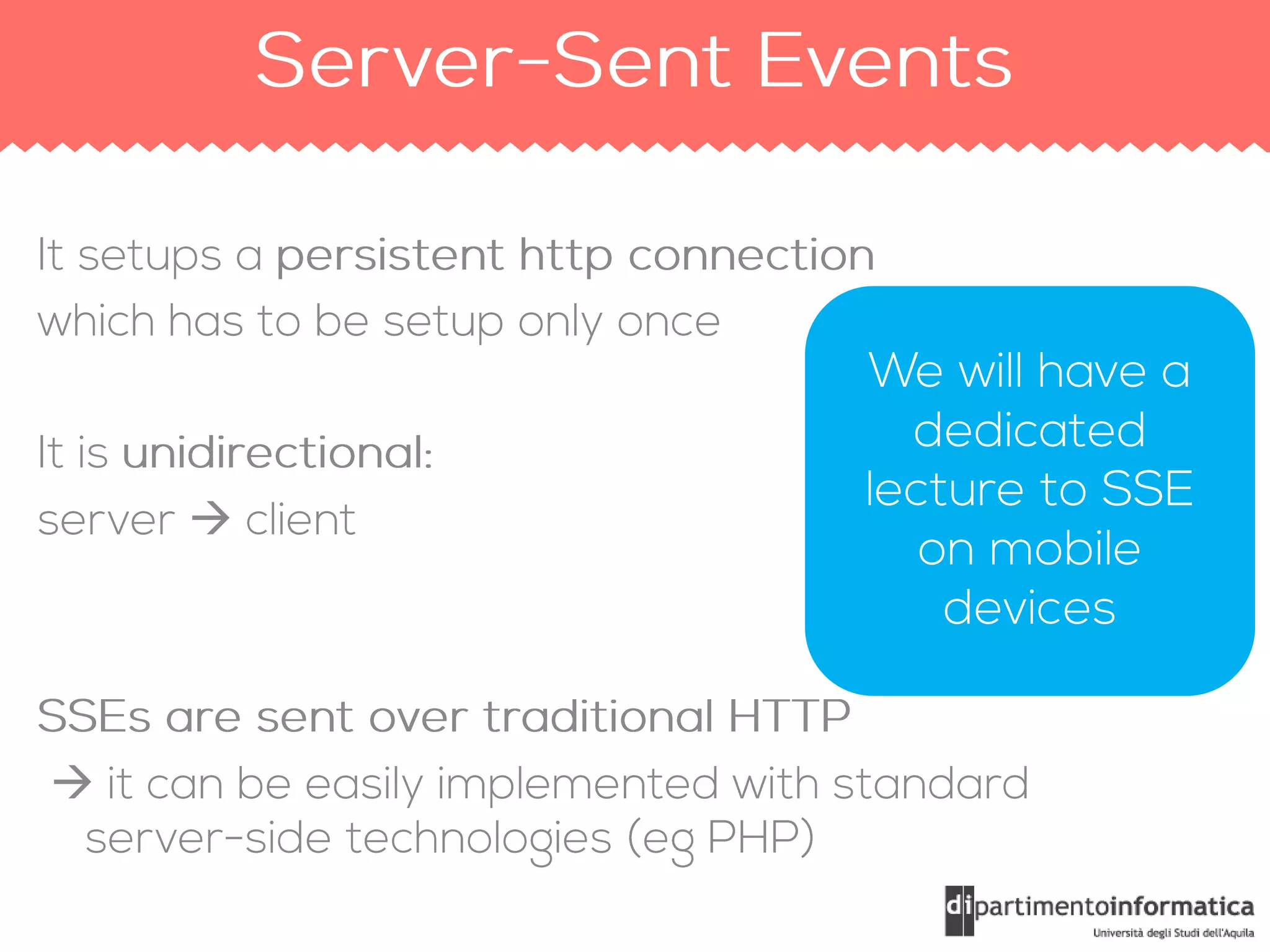 Server-Sent Events

It setups a persistent http connection which has to be setup only once

It is unidirectional:
server → client

We will have a dedicated lecture to SSE on mobile devices

SSEs are sent over traditional HTTP
→ it can be easily implemented with standard server-side technologies (eg PHP)

dipartimentoinformatica
Università degli Studi dell'Aquila